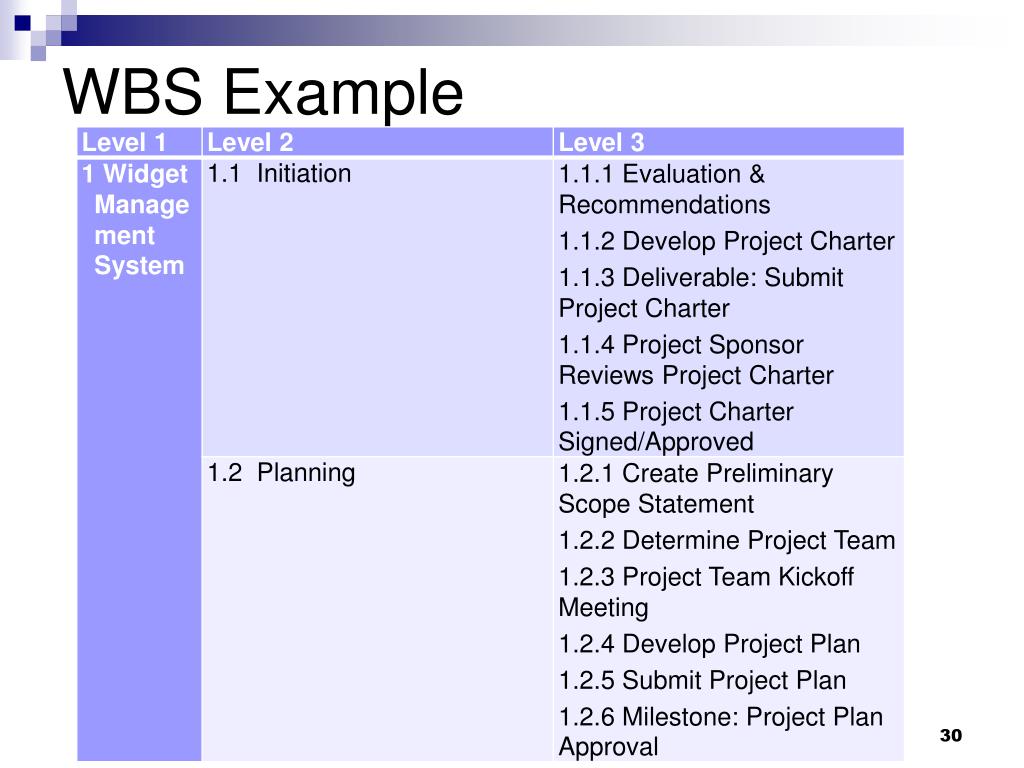 WBS Example

| Level 1 | Level 2 | Level 3 |
|---|---|---|
| 1 Widget Management System | 1.1 Initiation | 1.1.1 Evaluation & Recommendations<br>1.1.2 Develop Project Charter<br>1.1.3 Deliverable: Submit Project Charter<br>1.1.4 Project Sponsor Reviews Project Charter<br>1.1.5 Project Charter Signed/Approved |
| | 1.2 Planning | 1.2.1 Create Preliminary Scope Statement<br>1.2.2 Determine Project Team<br>1.2.3 Project Team Kickoff Meeting<br>1.2.4 Develop Project Plan<br>1.2.5 Submit Project Plan<br>1.2.6 Milestone: Project Plan Approval |

30